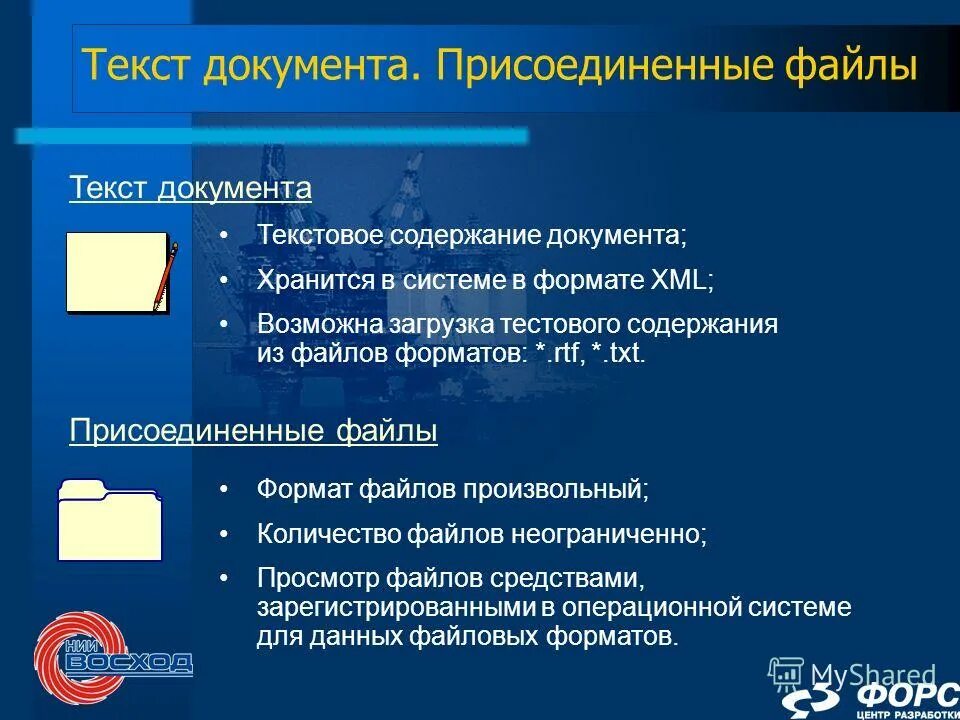 Текст документа. Присоединенные файлы

Текст документа

• Текстовое содержание документа;

• Хранится в системе в формате XML;

• Возможна загрузка тестового содержания из файлов форматов: *.rtf, *.txt.

Присоединенные файлы

• Формат файлов произвольный;

• Количество файлов неограниченно;

• Просмотр файлов средствами, зарегистрированными в операционной системе для данных файловых форматов.

НИИ ВОСХОД

MyShared

ФОРС ЦЕНТР РАЗРАБОТКИ